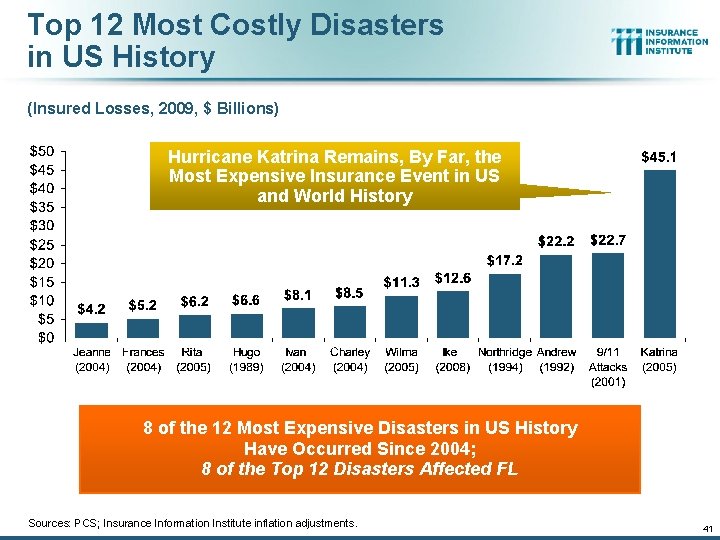 Top 12 Most Costly Disasters in US History

INSURANCE INFORMATION INSTITUTE

(Insured Losses, 2009, $ Billions)

Hurricane Katrina Remains, By Far, the Most Expensive Insurance Event in US and World History

$50
$45
$40
$35
$30
$25
$20
$15
$10
$5
$0

$4.2
$5.2
$6.2
$6.6
$8.1
$8.5
$11.3
$12.6
$17.2
$22.2
$22.7
$45.1

Jeanne (2004)
Frances (2004)
Rita (2005)
Hugo (1989)
Ivan (2004)
Charley (2004)
Wilma (2005)
Ike (2008)
Northridge (1994)
Andrew (1992)
9/11 Attacks (2001)
Katrina (2005)

8 of the 12 Most Expensive Disasters in US History Have Occurred Since 2004;
8 of the Top 12 Disasters Affected FL

Sources: PCS; Insurance Information Institute inflation adjustments.

41